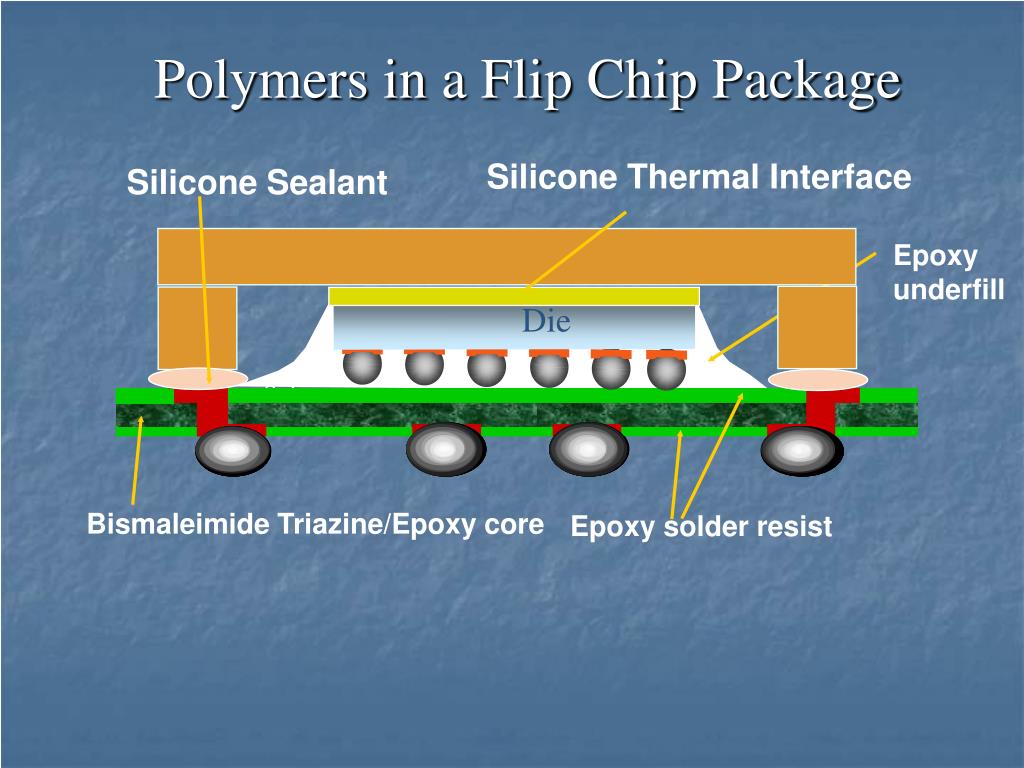 Polymers in a Flip Chip Package

Silicone Sealant

Silicone Thermal Interface

Epoxy underfill

Die

Bismaleimide Triazine/Epoxy core

Epoxy solder resist